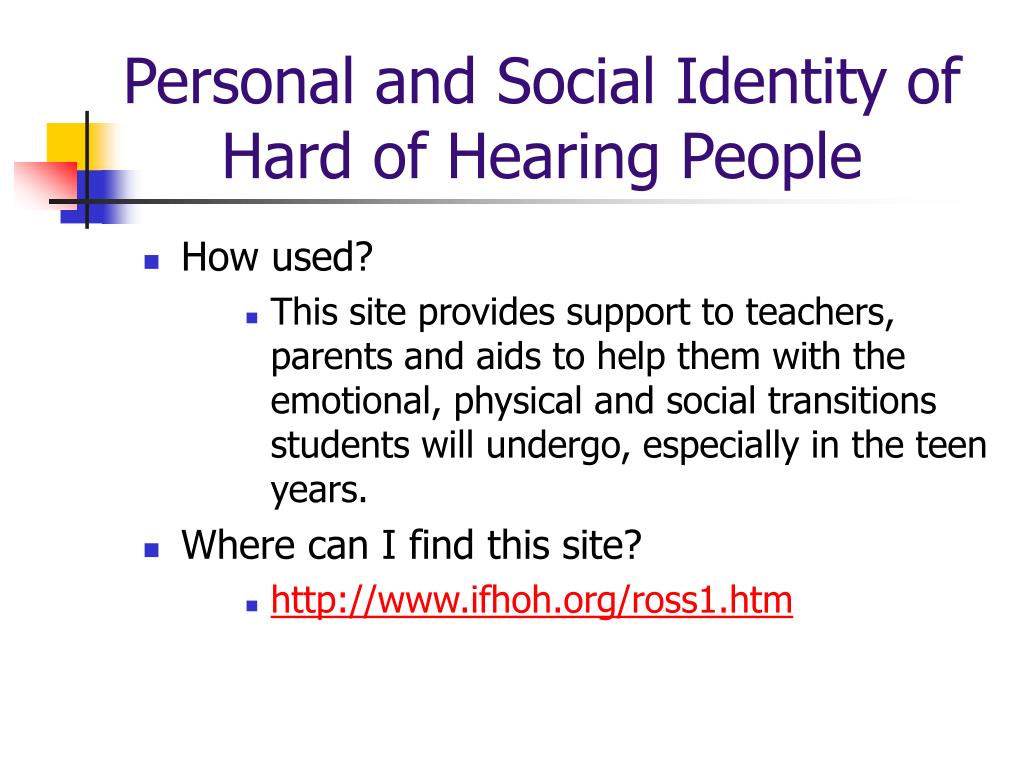 Personal and Social Identity of Hard of Hearing People

How used?

This site provides support to teachers, parents and aids to help them with the emotional, physical and social transitions students will undergo, especially in the teen years.

Where can I find this site?

http://www.ifhoh.org/ross1.htm